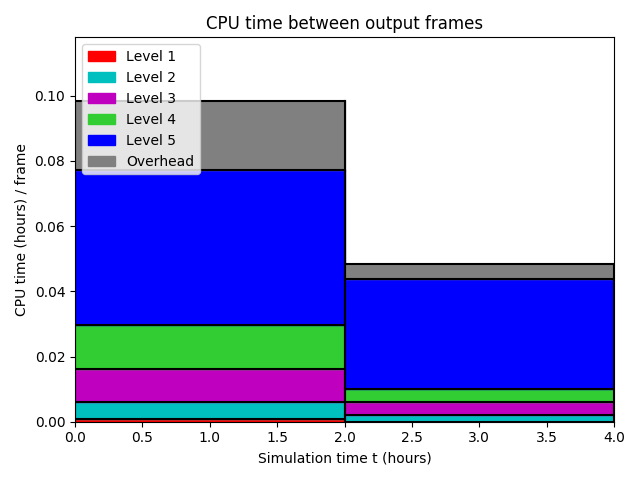 CPU time between output frames

Level 1
Level 2
Level 3
Level 4
Level 5
Overhead

CPU time (hours) / frame

0.10
0.08
0.06
0.04
0.02
0.00

0.0 0.5 1.0 1.5 2.0 2.5 3.0 3.5 4.0

Simulation time t (hours)